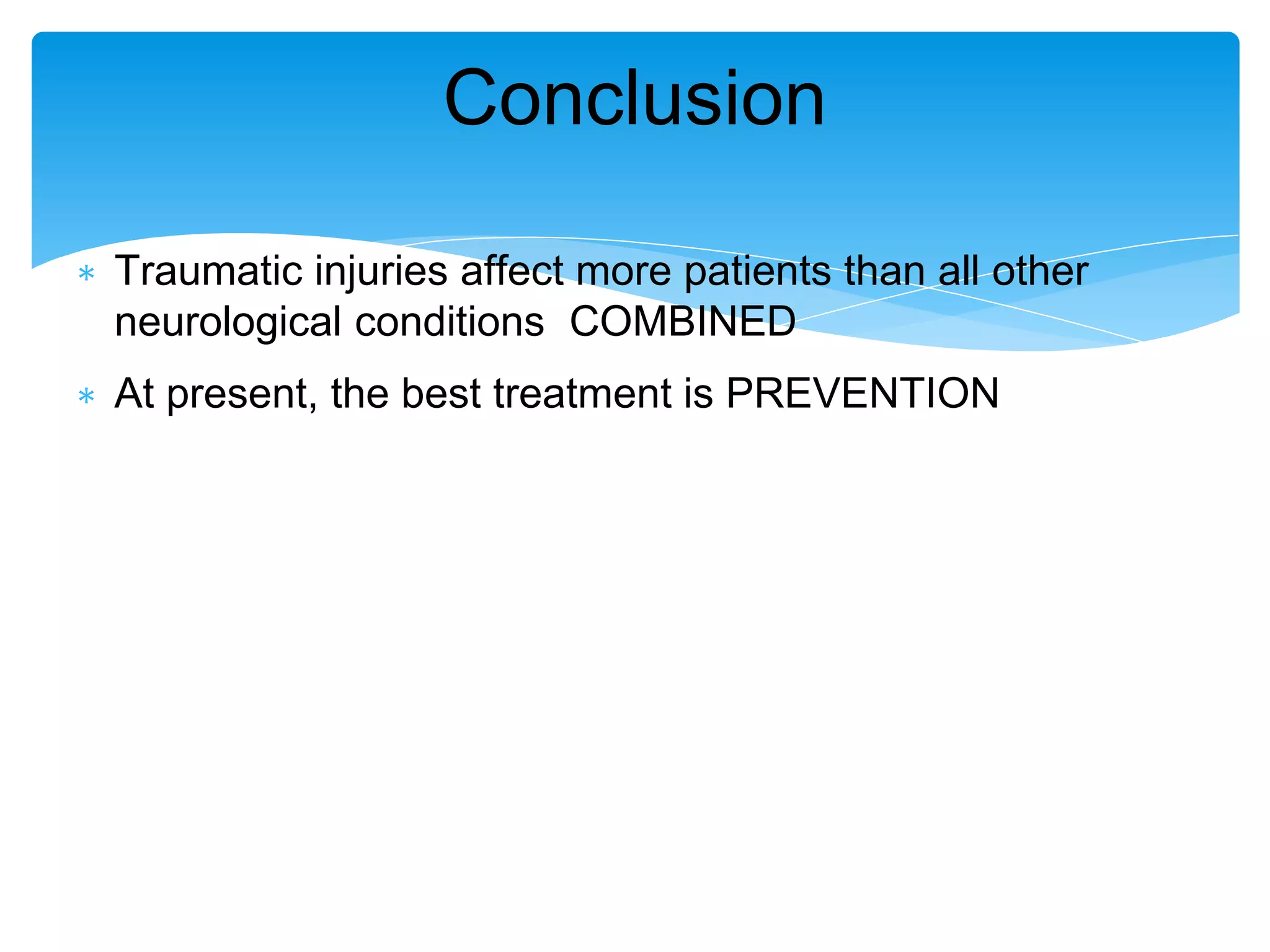 Conclusion

* Traumatic injuries affect more patients than all other neurological conditions COMBINED
* At present, the best treatment is PREVENTION